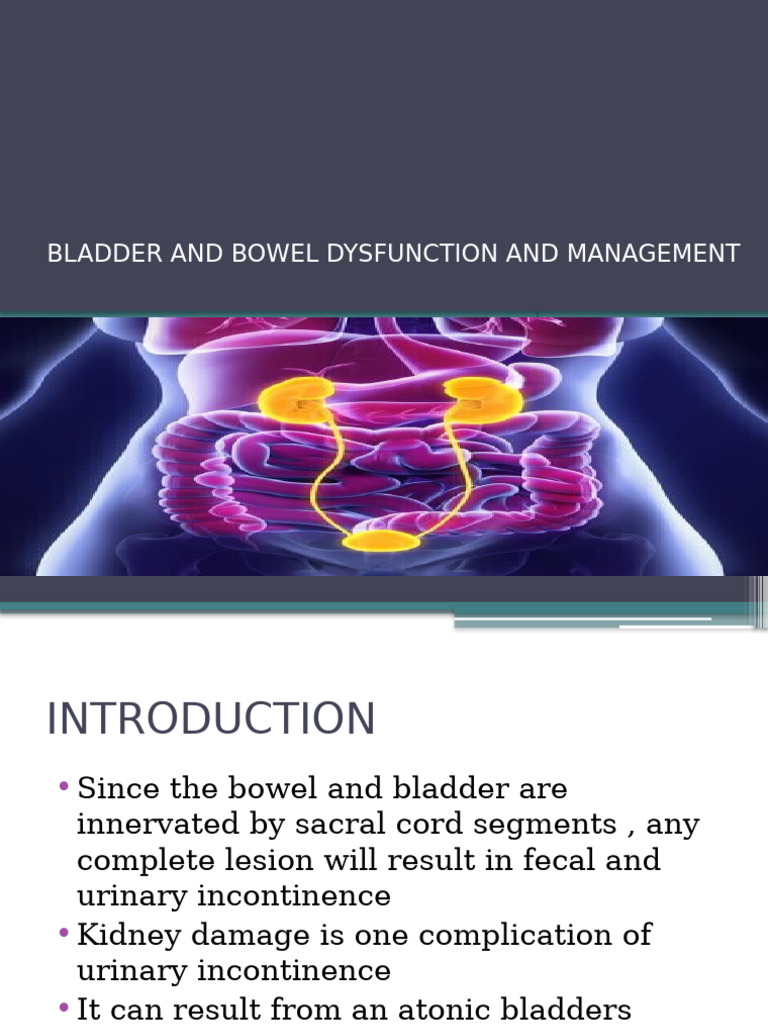 BLADDER AND BOWEL DYSFUNCTION AND MANAGEMENT

INTRODUCTION

• Since the bowel and bladder are innervated by sacral cord segments , any complete lesion will result in fecal and urinary incontinence
• Kidney damage is one complication of urinary incontinence
• It can result from an atonic bladders